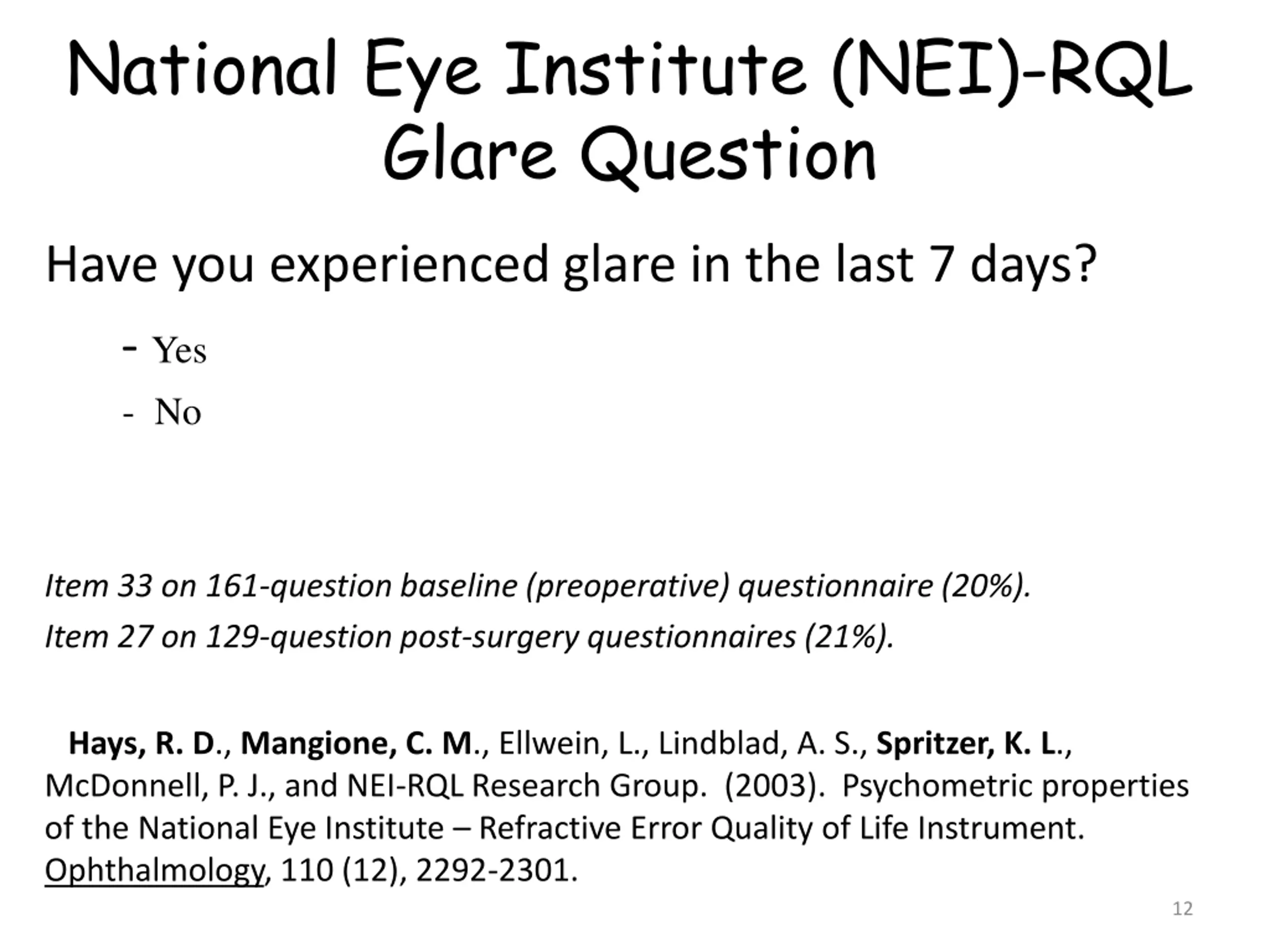 National Eye Institute (NEI)-RQL Glare Question

Have you experienced glare in the last 7 days?

- Yes
- No

Item 33 on 161-question baseline (preoperative) questionnaire (20%).

Item 27 on 129-question post-surgery questionnaires (21%).

Hays, R. D., Mangione, C. M., Ellwein, L., Lindblad, A. S., Spritzer, K. L., McDonnell, P. J., and NEI-RQL Research Group. (2003). Psychometric properties of the National Eye Institute – Refractive Error Quality of Life Instrument. Ophthalmology, 110 (12), 2292-2301.

12